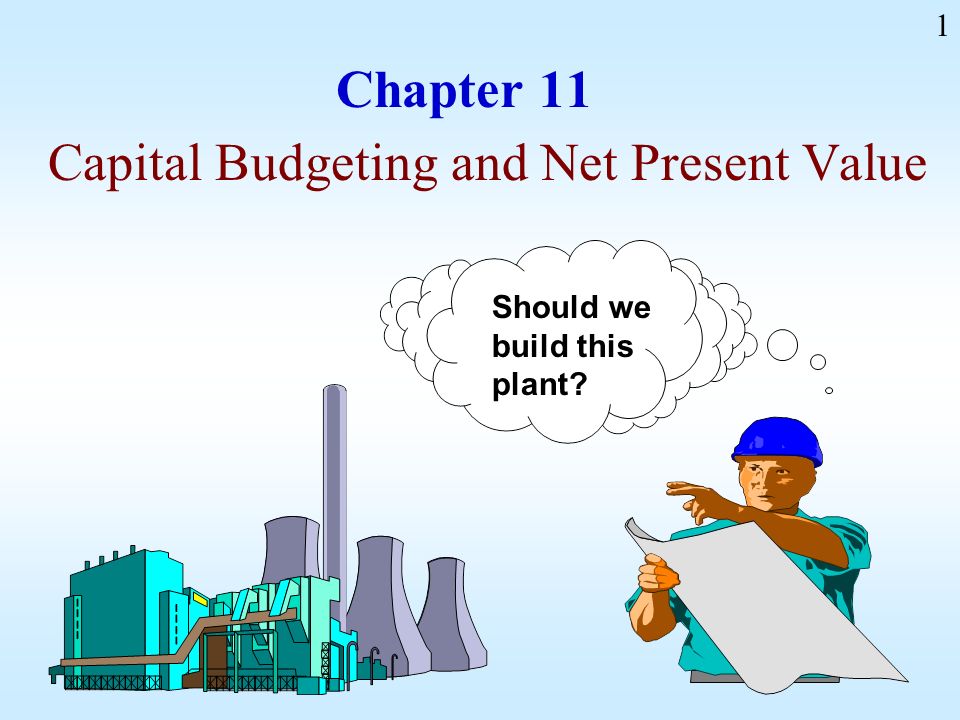 1

Chapter 11

Capital Budgeting and Net Present Value

Should we build this plant?